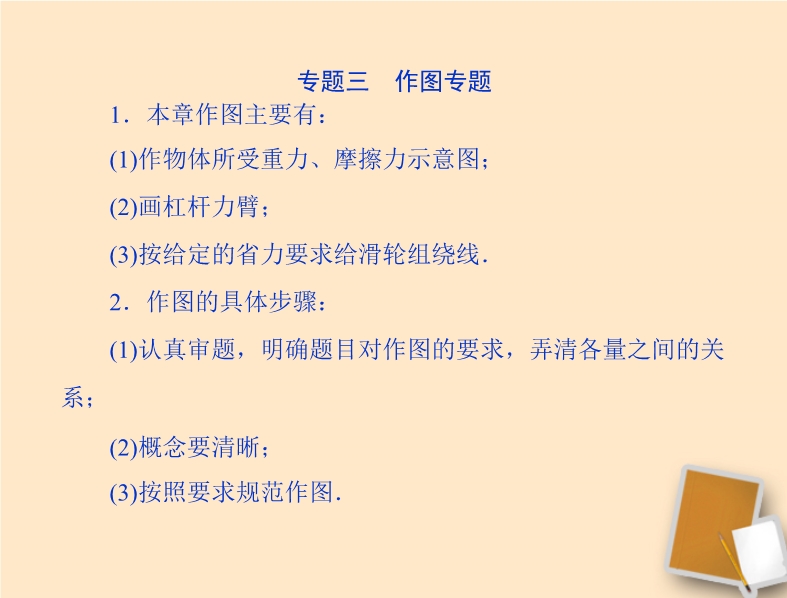 专题三　作图专题

1．本章作图主要有：

(1)作物体所受重力、摩擦力示意图；

(2)画杠杆力臂；

(3)按给定的省力要求给滑轮组绕线．

2．作图的具体步骤：

(1)认真审题，明确题目对作图的要求，弄清各量之间的关系；

(2)概念要清晰；

(3)按照要求规范作图．